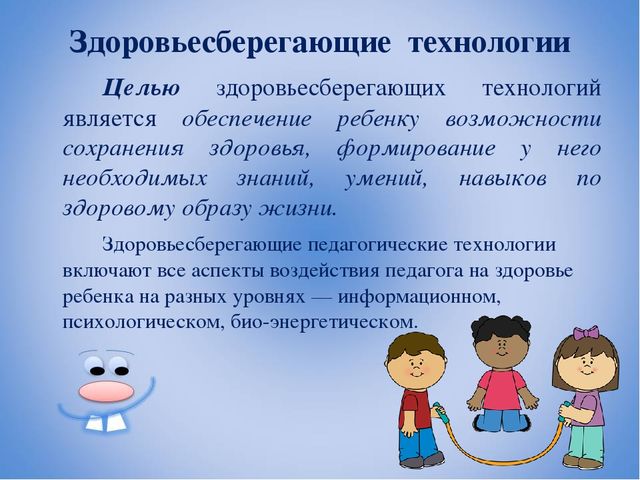 Здоровьесберегающие технологии

Целью здоровьесберегающих технологий является обеспечение ребенку возможности сохранения здоровья, формирование у него необходимых знаний, умений, навыков по здоровому образу жизни.

Здоровьесберегающие педагогические технологии включают все аспекты воздействия педагога на здоровье ребенка на разных уровнях — информационном, психологическом, био-энергетическом.